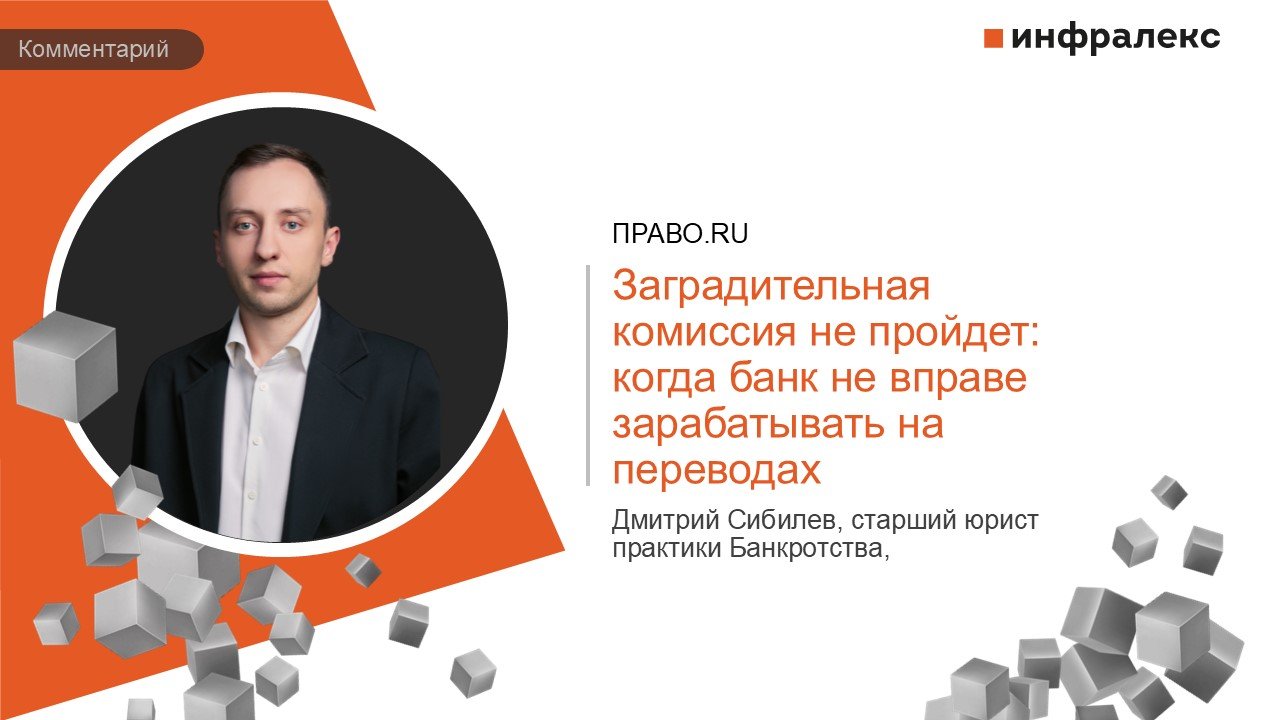 Комментарий

инфралекс

ПРАВО.RU

Заградительная комиссия не пройдет: когда банк не вправе зарабатывать на переводах

Дмитрий Сибилев, старший юрист практики Банкротства,